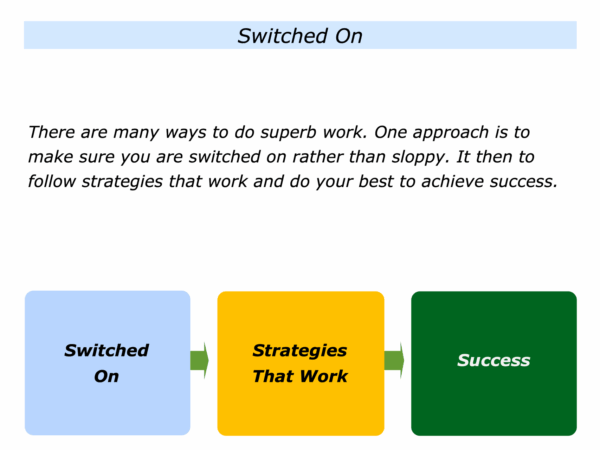 Switched On

There are many ways to do superb work. One approach is to make sure you are switched on rather than sloppy. It then to follow strategies that work and do your best to achieve success.

Switched On

Strategies That Work

Success